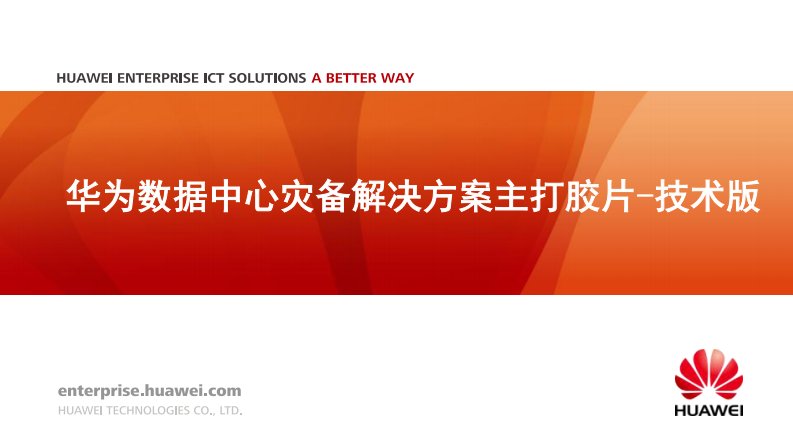 HUAWEI ENTERPRISE ICT SOLUTIONS A BETTER WAY

华为数据中心灾备解决方案主打胶片-技术版

enterprise.huawei.com
HUAWEI TECHNOLOGIES CO., LTD.

HUAWEI